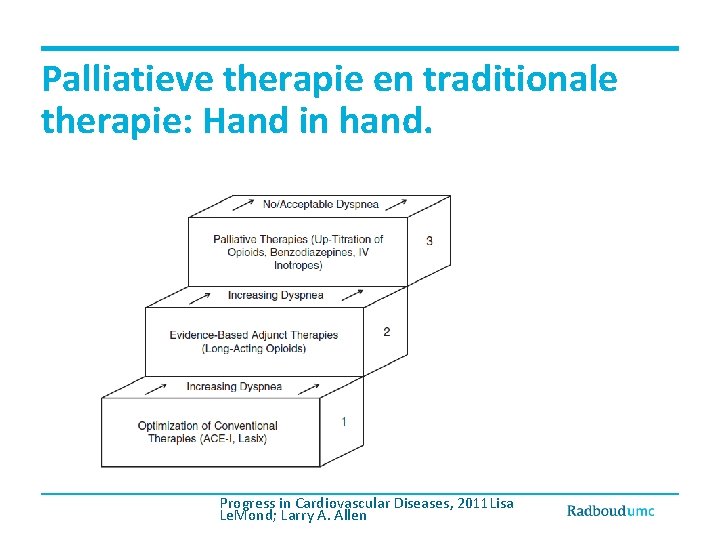 Palliatieve therapie en traditionale therapie: Hand in hand.

No/Acceptable Dyspnea

Palliative Therapies (Up-Titration of Opioids, Benzodiazepines, IV Inotropes)

3

Increasing Dyspnea

Evidence-Based Adjunct Therapies (Long-Acting Opioids)

2

Increasing Dyspnea

Optimization of Conventional Therapies (ACE-I, Lasix)

1

Progress in Cardiovascular Diseases, 2011 Lisa LeMond; Larry A. Allen

Radboudumc